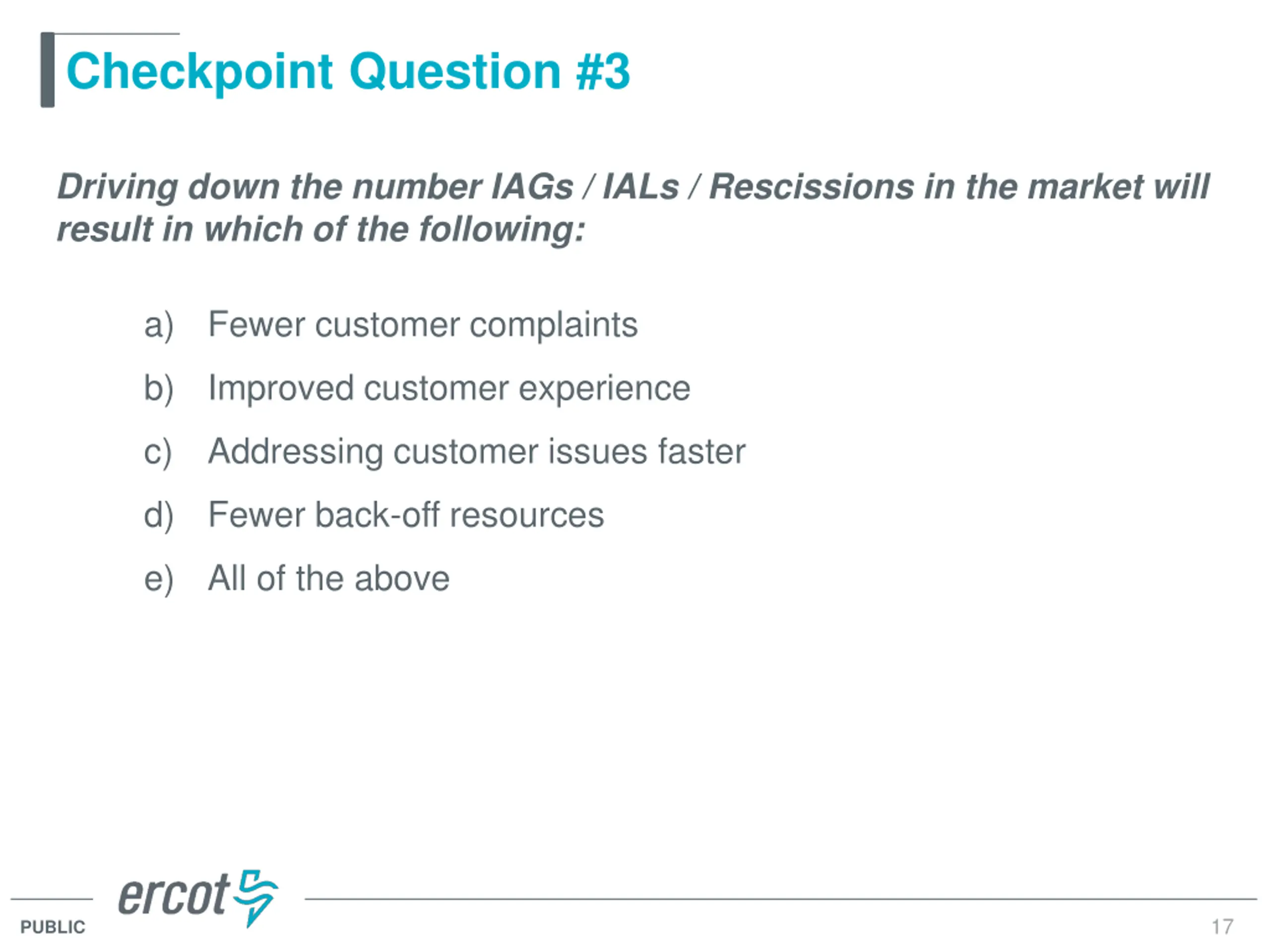 Checkpoint Question #3

Driving down the number IAGs / IALs / Rescissions in the market will result in which of the following:

a) Fewer customer complaints

b) Improved customer experience

c) Addressing customer issues faster

d) Fewer back-off resources

e) All of the above

ercot

PUBLIC

17